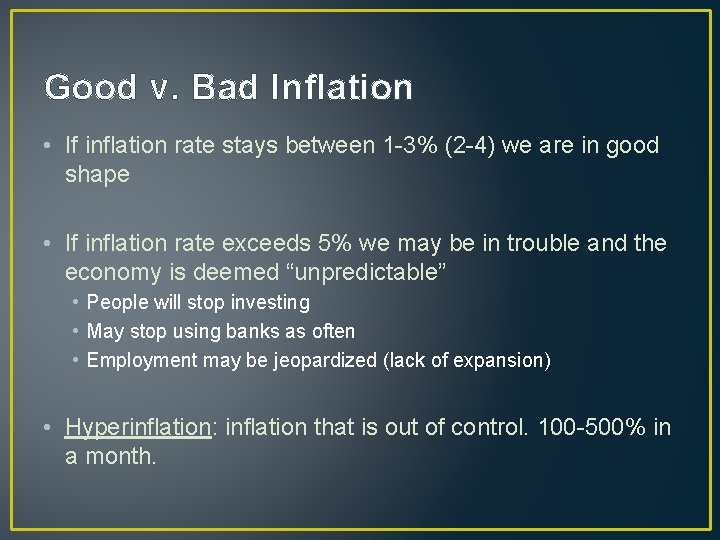 Good v. Bad Inflation

• If inflation rate stays between 1-3% (2-4) we are in good shape

• If inflation rate exceeds 5% we may be in trouble and the economy is deemed “unpredictable”
  • People will stop investing
  • May stop using banks as often
  • Employment may be jeopardized (lack of expansion)

• Hyperinflation: inflation that is out of control. 100-500% in a month.